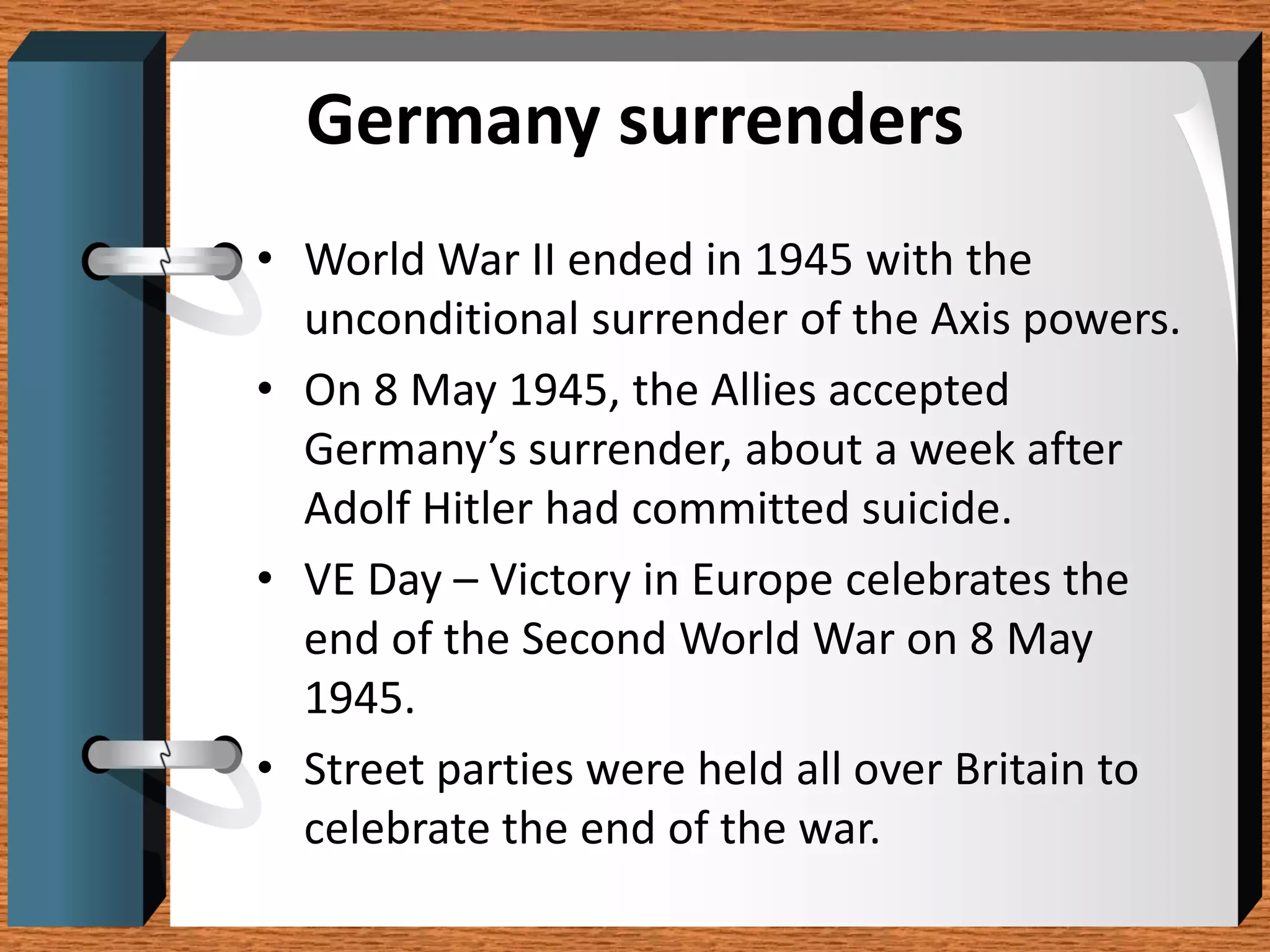 Germany surrenders

• World War II ended in 1945 with the unconditional surrender of the Axis powers.
• On 8 May 1945, the Allies accepted Germany’s surrender, about a week after Adolf Hitler had committed suicide.
• VE Day – Victory in Europe celebrates the end of the Second World War on 8 May 1945.
• Street parties were held all over Britain to celebrate the end of the war.